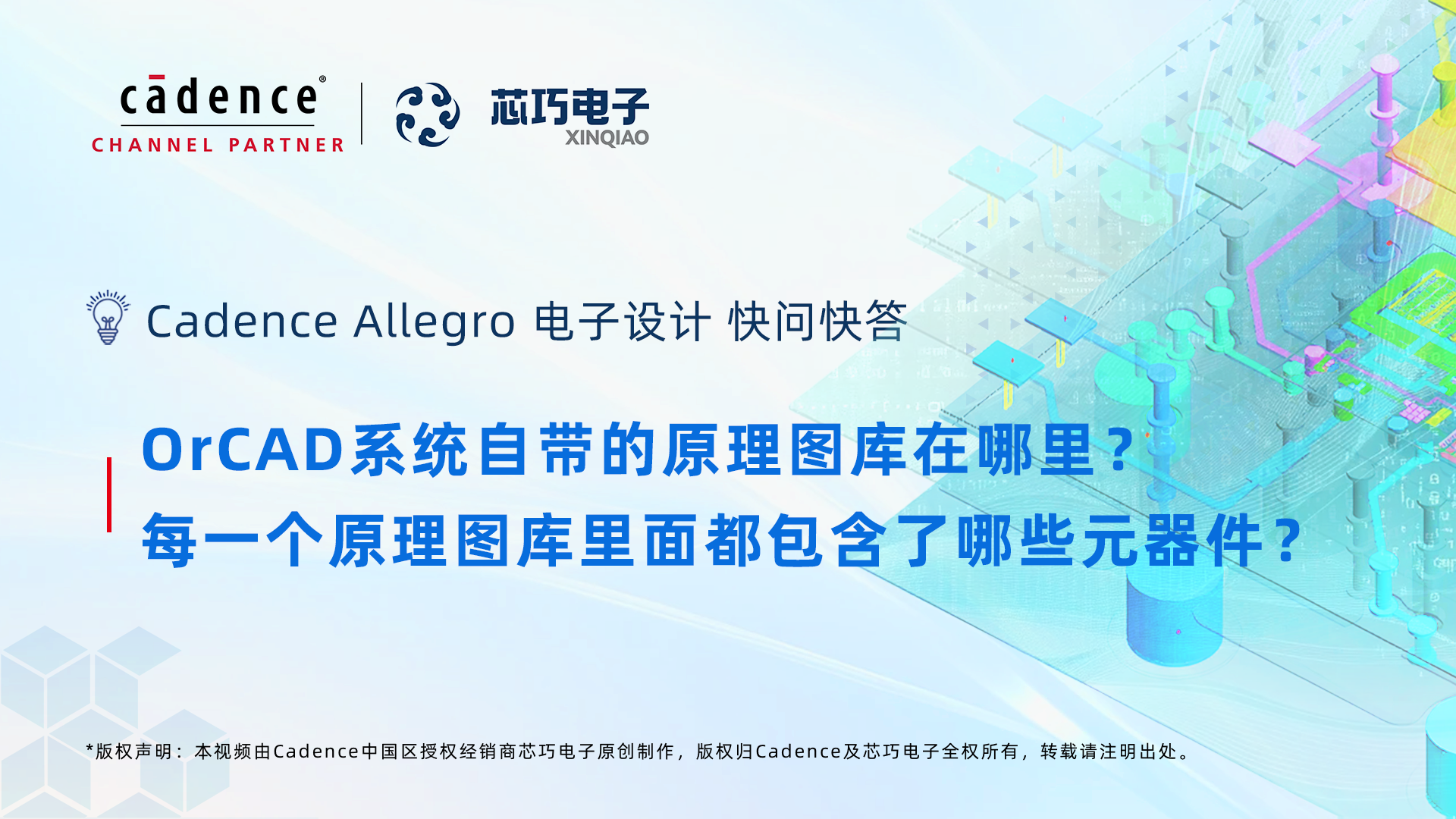 cādence®
CHANNEL PARTNER

芯巧电子
XINQIAO

Cadence Allegro 电子设计 快问快答

OrCAD系统自带的原理图库在哪里？
每一个原理图库里面都包含了哪些元器件？

*版权声明：本视频由Cadence中国区授权经销商芯巧电子原创制作，版权归Cadence及芯巧电子全权所有，转载请注明出处。